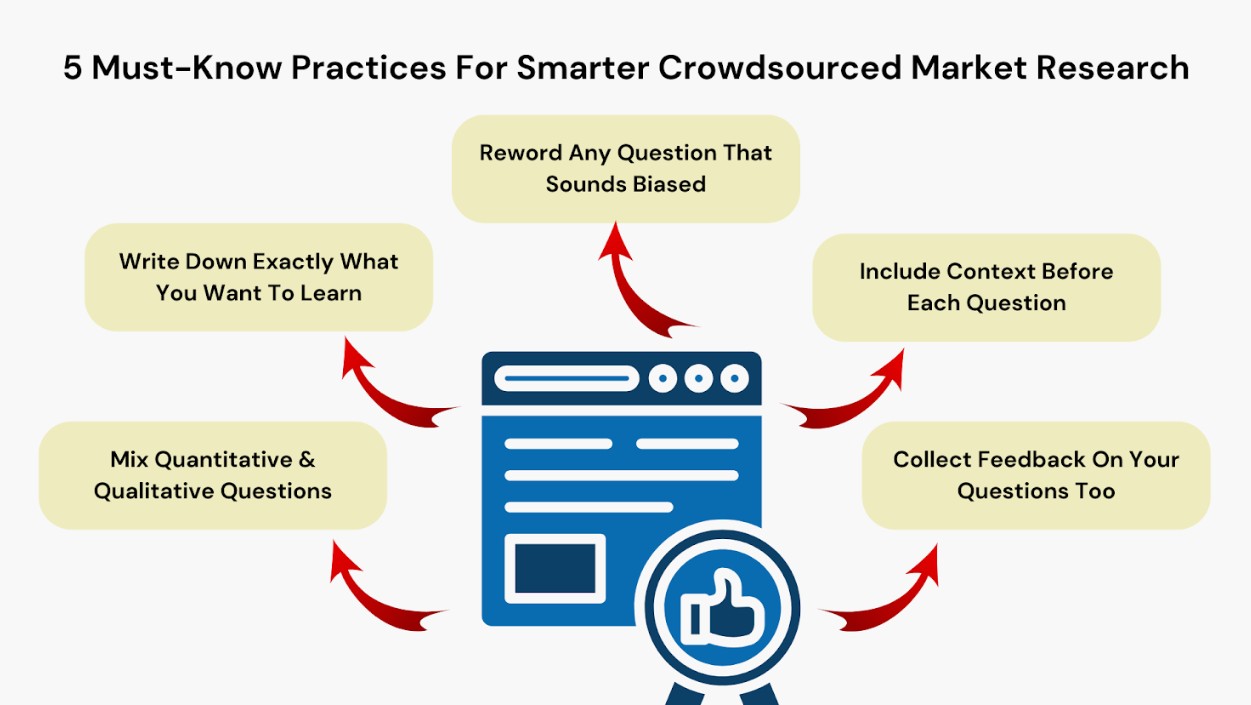 5 Must-Know Practices For Smarter Crowdsourced Market Research

Reword Any Question That Sounds Biased

Write Down Exactly What You Want To Learn

Include Context Before Each Question

Mix Quantitative & Qualitative Questions

Collect Feedback On Your Questions Too